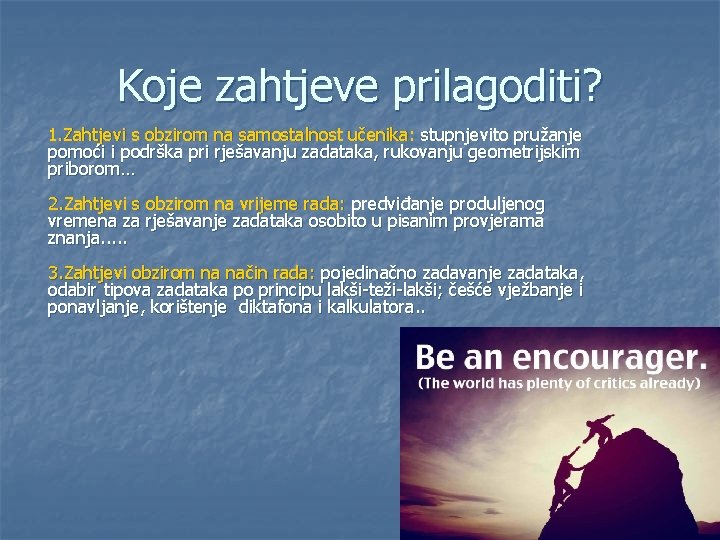 Koje zahtjeve prilagoditi?

1.Zahtjevi s obzirom na samostalnost učenika: stupnjevito pružanje pomoći i podrška pri rješavanju zadataka, rukovanju geometrijskim priborom…

2.Zahtjevi s obzirom na vrijeme rada: predviđanje produljenog vremena za rješavanje zadataka osobito u pisanim provjerama znanja.....

3.Zahtjevi obzirom na način rada: pojedinačno zadavanje zadataka, odabir tipova zadataka po principu lakši-teži-lakši; češće vježbanje i ponavljanje, korištenje diktafona i kalkulatora..

Be an encourager.
(The world has plenty of critics already)